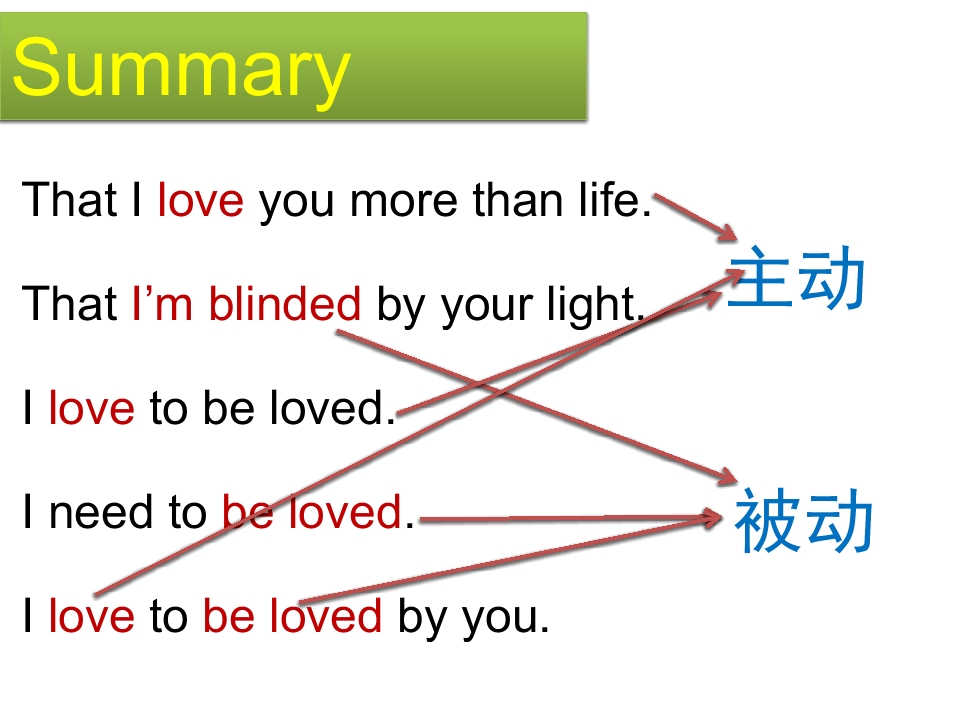 Summary

That I love you more than life.

That I'm blinded by your light.

I love to be loved.

I need to be loved.

I love to be loved by you.

主动

被动